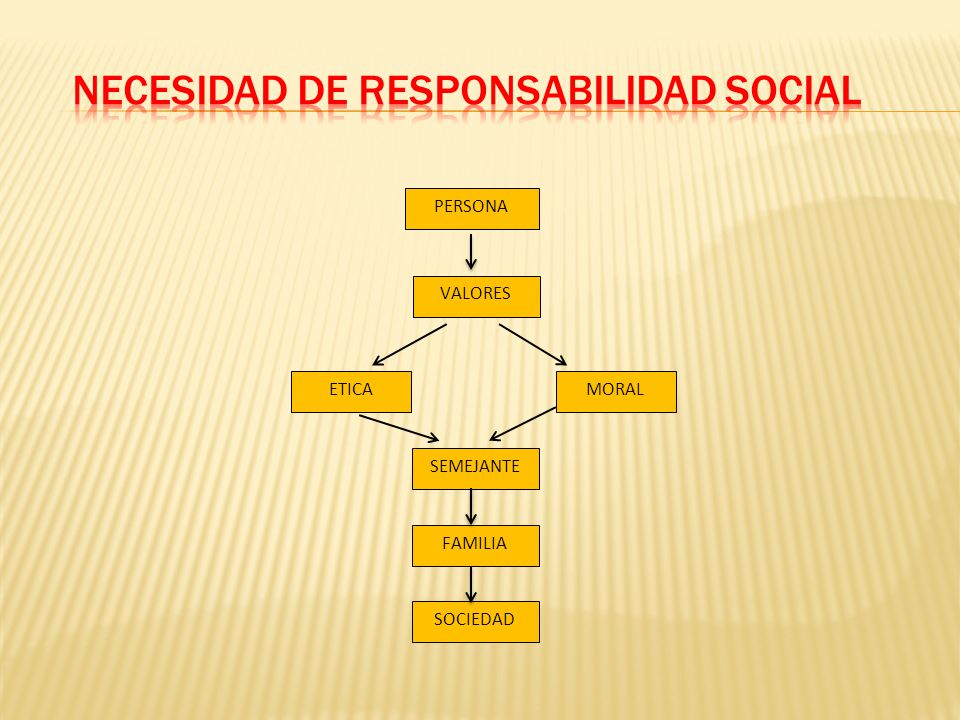 NECESIDAD DE RESPONSABILIDAD SOCIAL

PERSONA

VALORES

ETICA

MORAL

SEMEJANTE

FAMILIA

SOCIEDAD